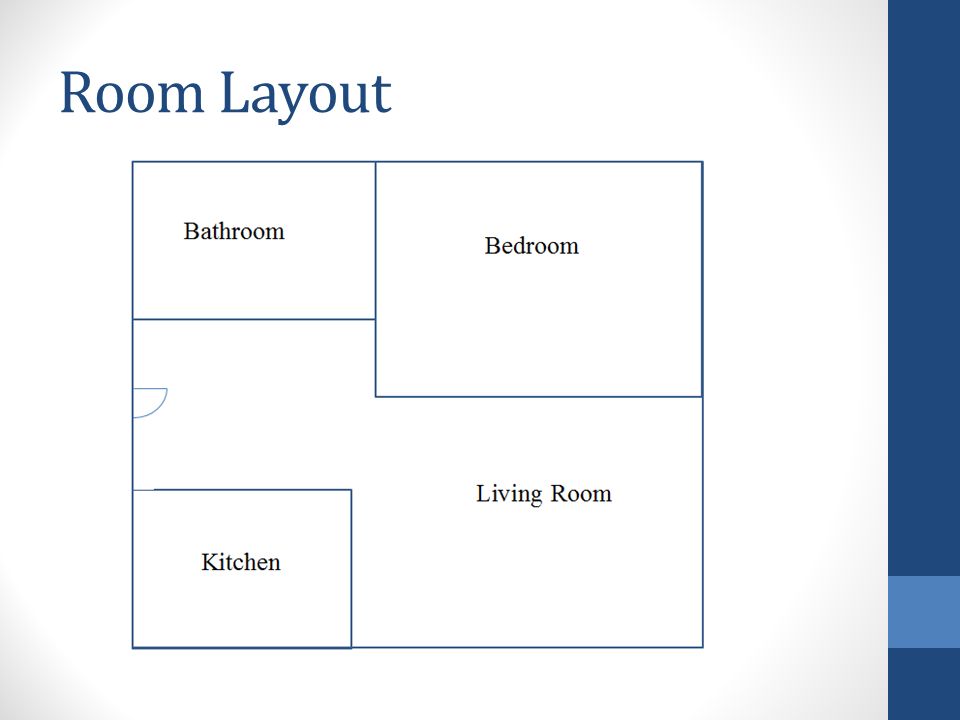 Room Layout

Bathroom

Bedroom

Living Room

Kitchen